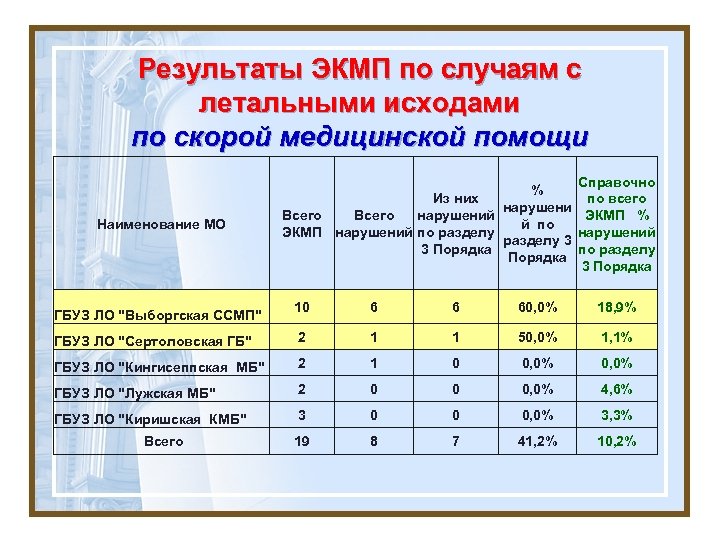 Результаты ЭКМП по случаям с летальными исходами
по скорой медицинской помощи

| Наименование МО | Всего ЭКМП | Всего нарушений | Из них нарушений по разделу 3 Порядка | % нарушений по разделу 3 Порядка | Справочно по всего ЭКМП % нарушений по разделу 3 Порядка |
|---|---|---|---|---|---|
| ГБУЗ ЛО "Выборгская ССМП" | 10 | 6 | 6 | 60,0% | 18,9% |
| ГБУЗ ЛО "Сертоловская ГБ" | 2 | 1 | 1 | 50,0% | 1,1% |
| ГБУЗ ЛО "Кингисеппская МБ" | 2 | 1 | 0 | 0,0% | 0,0% |
| ГБУЗ ЛО "Лужская МБ" | 2 | 0 | 0 | 0,0% | 4,6% |
| ГБУЗ ЛО "Киришская КМБ" | 3 | 0 | 0 | 0,0% | 3,3% |
| Всего | 19 | 8 | 7 | 41,2% | 10,2% |